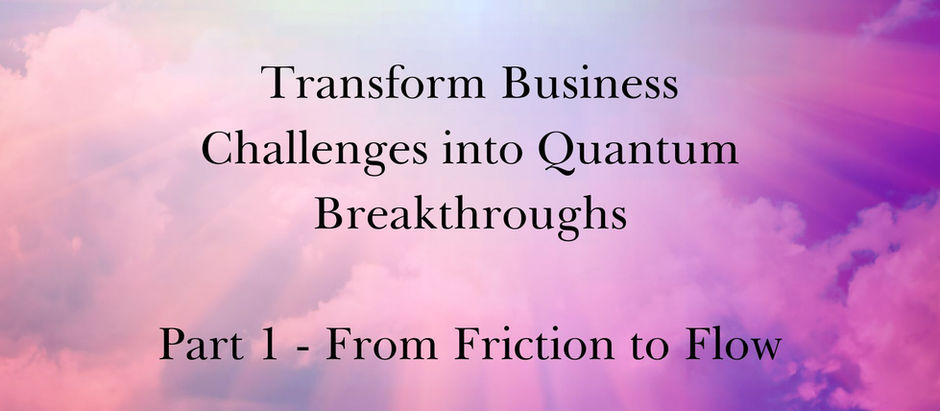 Transform Business Challenges into Quantum Breakthroughs

Part 1 - From Friction to Flow